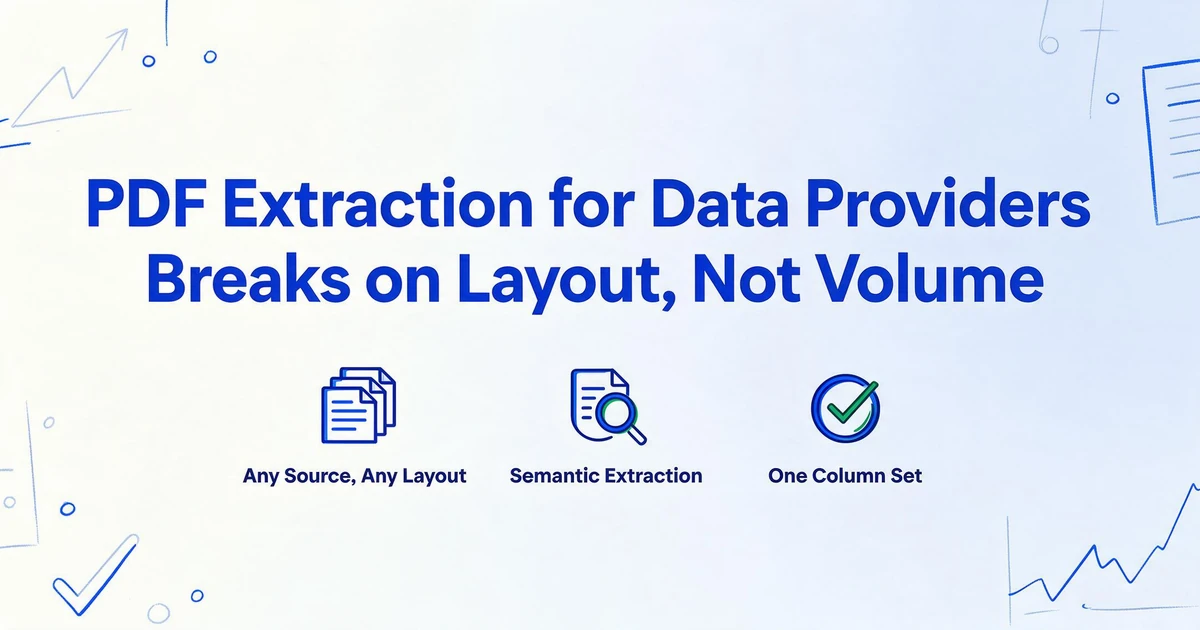 PDF Extraction for Data Providers Breaks on Layout, Not Volume

Any Source, Any Layout

Semantic Extraction

One Column Set